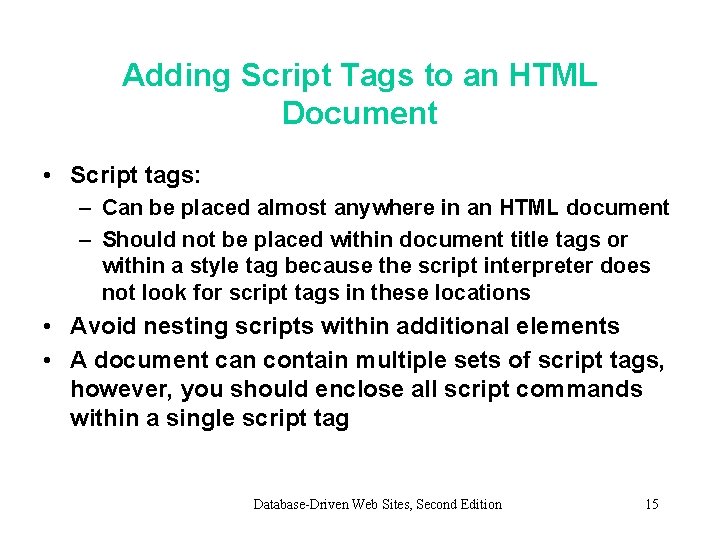 Adding Script Tags to an HTML Document

• Script tags:
  – Can be placed almost anywhere in an HTML document
  – Should not be placed within document title tags or within a style tag because the script interpreter does not look for script tags in these locations
• Avoid nesting scripts within additional elements
• A document can contain multiple sets of script tags, however, you should enclose all script commands within a single script tag

Database-Driven Web Sites, Second Edition

15